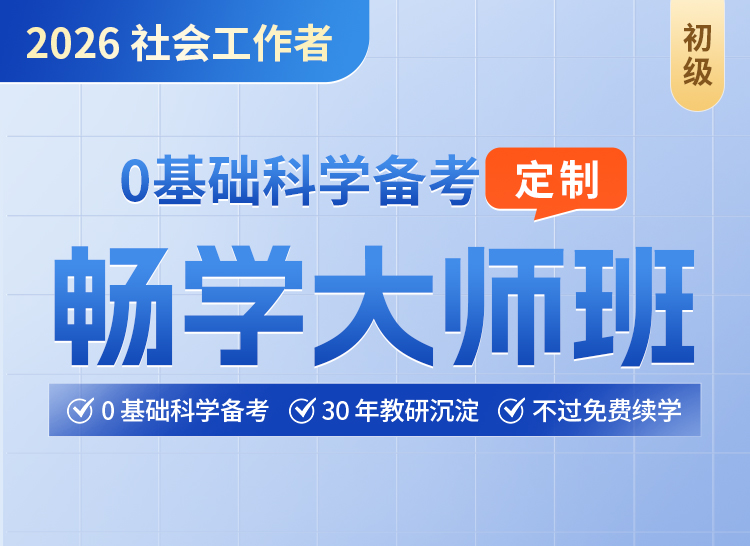 2026 社会工作者

初级

0基础科学备考 定制

畅学大师班

0 基础科学备考 30 年教研沉淀 不过免费续学